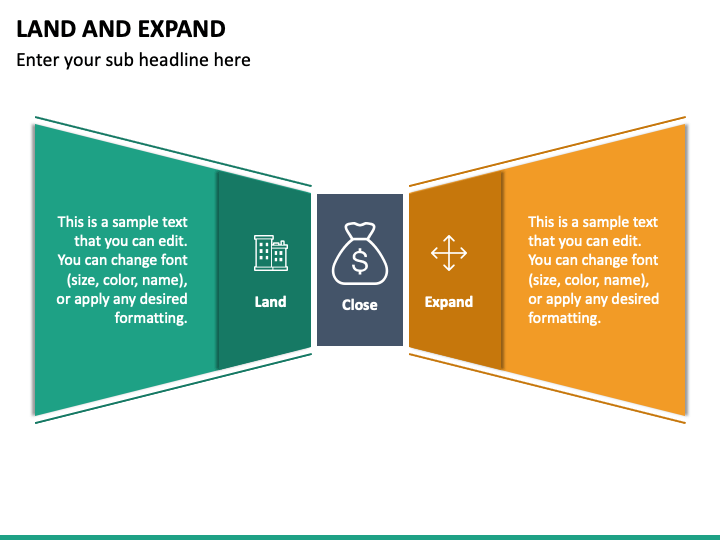 LAND AND EXPAND

Enter your sub headline here

This is a sample text that you can edit. You can change font (size, color, name), or apply any desired formatting.

Land

$

Close

Expand

This is a sample text that you can edit. You can change font (size, color, name), or apply any desired formatting.